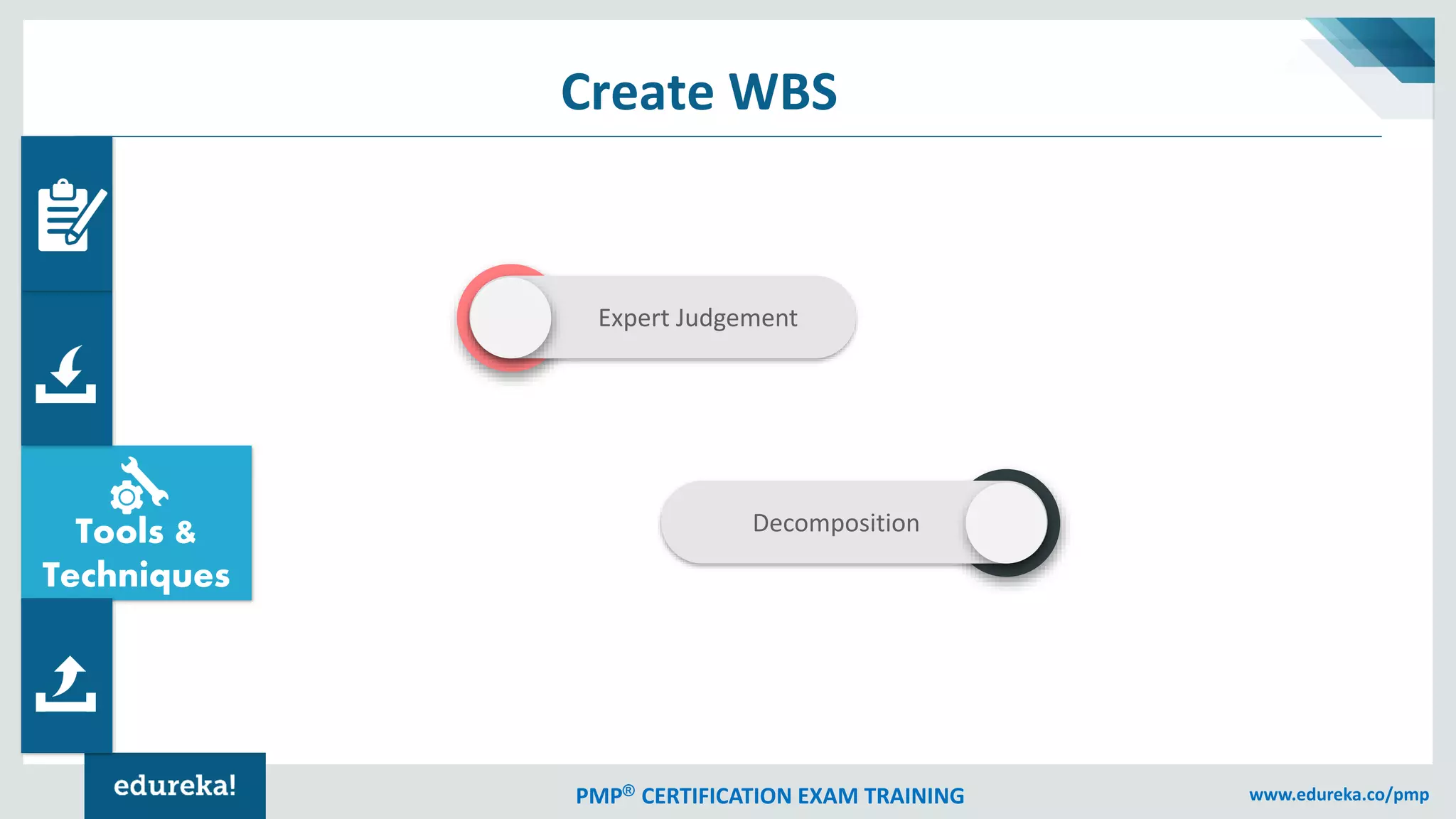 Create WBS

Tools & Techniques

Expert Judgement

Decomposition

edureka!

PMP® CERTIFICATION EXAM TRAINING

www.edureka.co/pmp